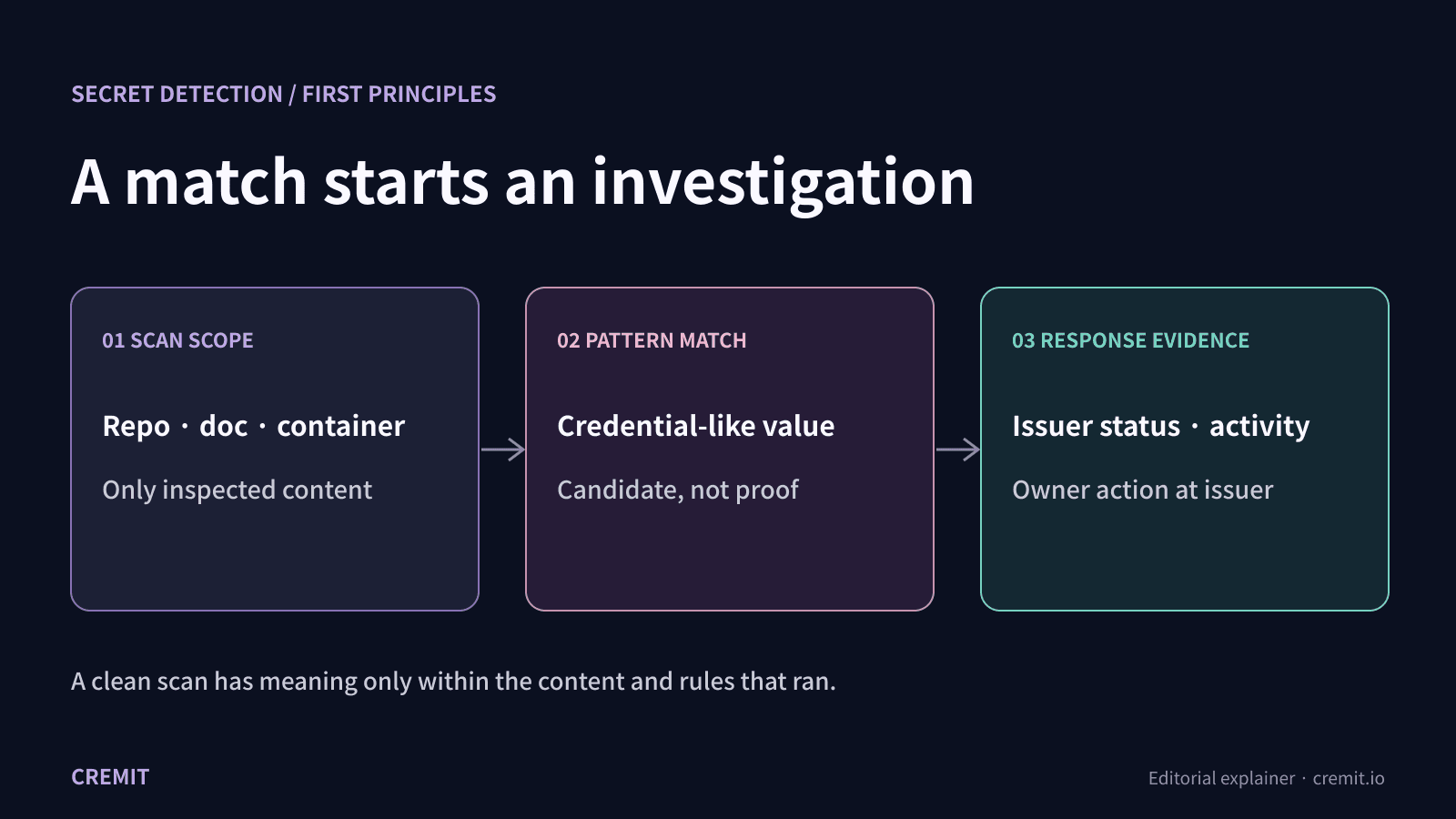 SECRET DETECTION / FIRST PRINCIPLES

A match starts an investigation

01 SCAN SCOPE

Repo · doc · container

Only inspected content

02 PATTERN MATCH

Credential-like value

Candidate, not proof

03 RESPONSE EVIDENCE

Issuer status · activity

Owner action at issuer

A clean scan has meaning only within the content and rules that ran.

CREMIT

Editorial explainer · cremit.io